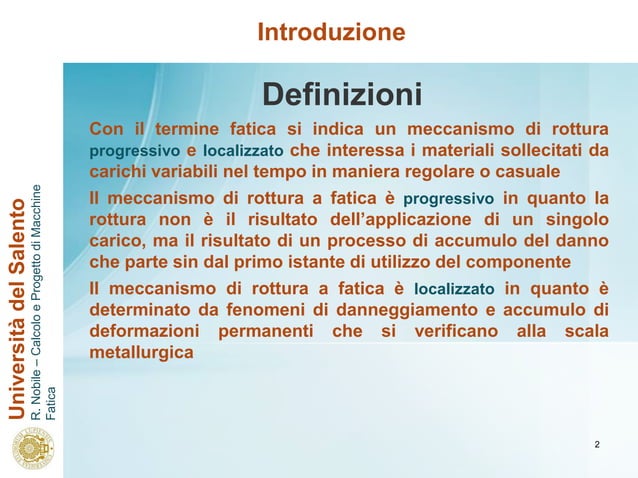 Introduzione

Definizioni

Con il termine fatica si indica un meccanismo di rottura progressivo e localizzato che interessa i materiali sollecitati da carichi variabili nel tempo in maniera regolare o casuale

Il meccanismo di rottura a fatica è progressivo in quanto la rottura non è il risultato dell'applicazione di un singolo carico, ma il risultato di un processo di accumulo del danno che parte sin dal primo istante di utilizzo del componente

Il meccanismo di rottura a fatica è localizzato in quanto è determinato da fenomeni di danneggiamento e accumulo di deformazioni permanenti che si verificano alla scala metallurgica

Università del Salento
R. Nobile – Calcolo e Progetto di Macchine
Fatica

2